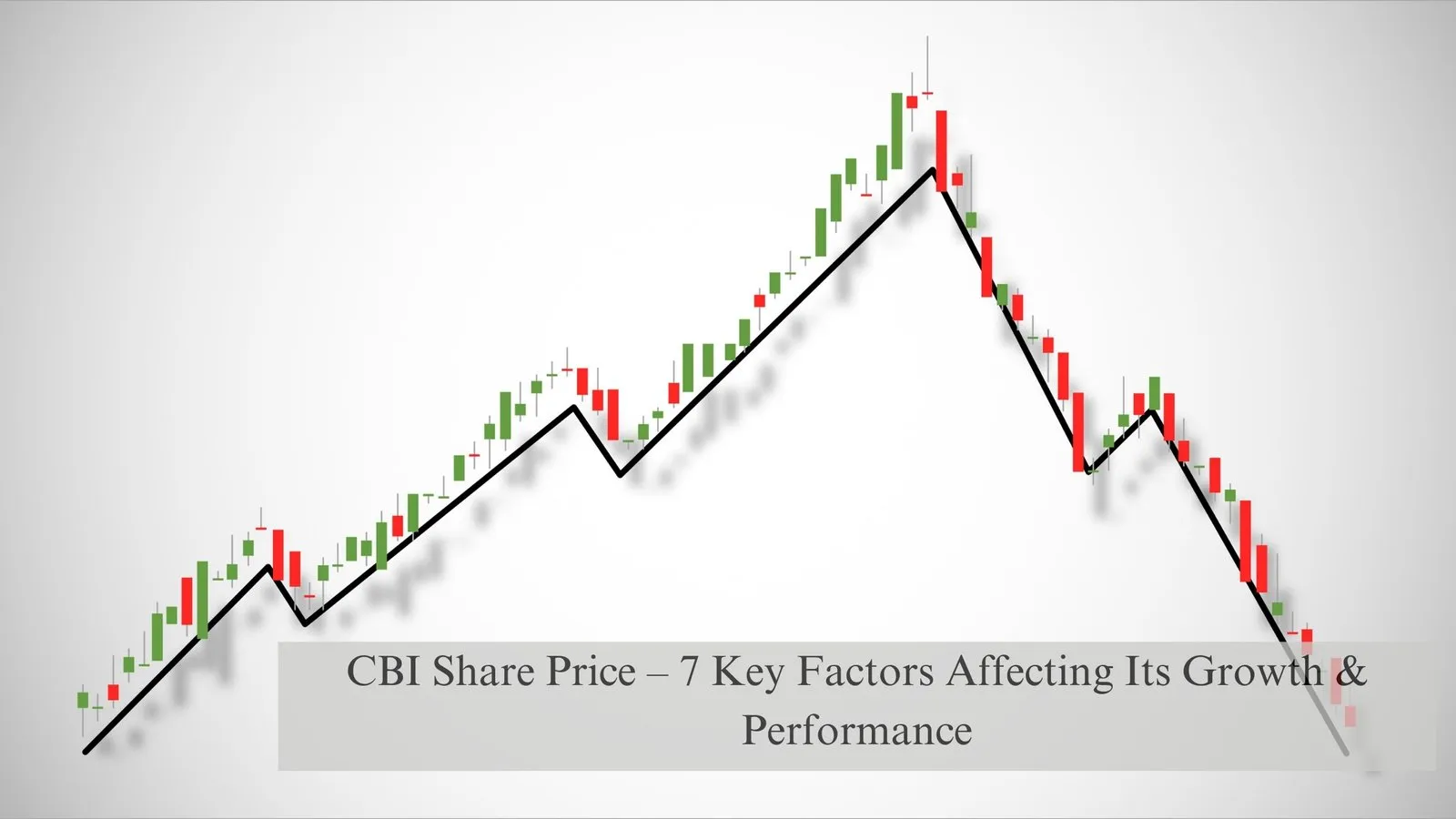 CBI Share Price – 7 Key Factors Affecting Its Growth & Performance